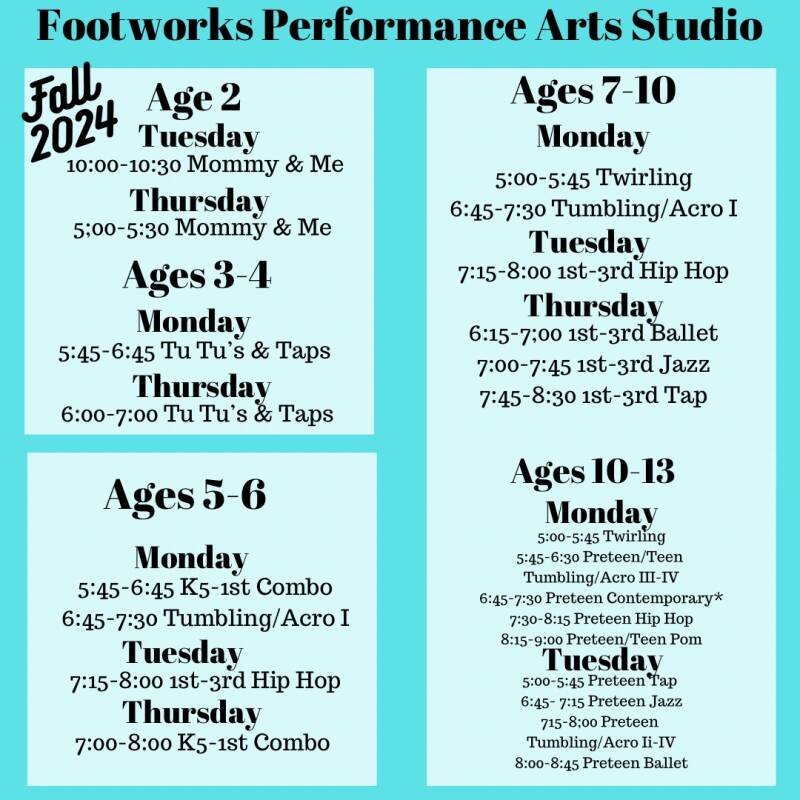 Footworks Performance Arts Studio

Fall 2024

Age 2
Tuesday
10:00-10:30 Mommy & Me
Thursday
5;00-5:30 Mommy & Me

Ages 3-4
Monday
5:45-6:45 Tu Tu's & Taps
Thursday
6:00-7:00 Tu Tu's & Taps

Ages 5-6
Monday
5:45-6:45 K5-1st Combo
6:45-7:30 Tumbling/Acro I
Tuesday
7:15-8:00 1st-3rd Hip Hop
Thursday
7:00-8:00 K5-1st Combo

Ages 7-10
Monday
5:00-5:45 Twirling
6:45-7:30 Tumbling/Acro I
Tuesday
7:15-8:00 1st-3rd Hip Hop
Thursday
6:15-7;00 1st-3rd Ballet
7:00-7:45 1st-3rd Jazz
7:45-8:30 1st-3rd Tap

Ages 10-13
Monday
5:00-5:45 Twirling
5:45-6:30 Preteen/Teen Tumbling/Acro III-IV
6:45-7:30 Preteen Contemporary*
7:30-8:15 Preteen Hip Hop
8:15-9:00 Preteen/Teen Pom
Tuesday
5:00-5:45 Preteen Tap
6:45- 7:15 Preteen Jazz
715-8:00 Preteen Tumbling/Acro Ii-IV
8:00-8:45 Preteen Ballet